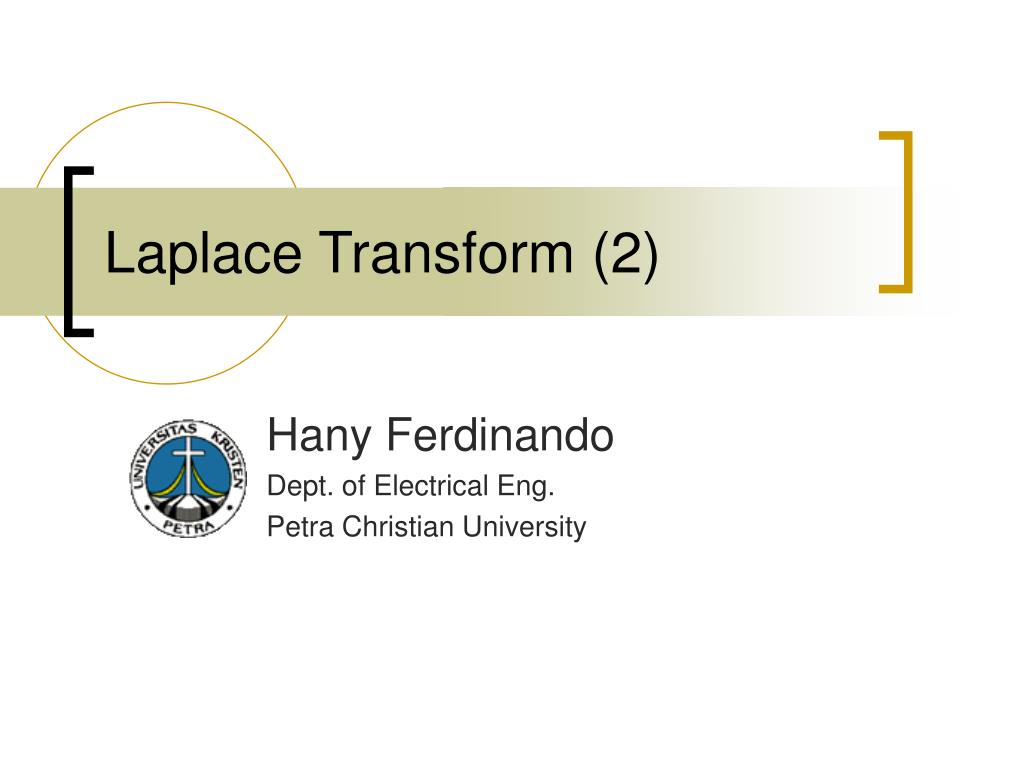 Laplace Transform (2)

UNIVERSITAS KRISTEN PETRA

Hany Ferdinando
Dept. of Electrical Eng.
Petra Christian University